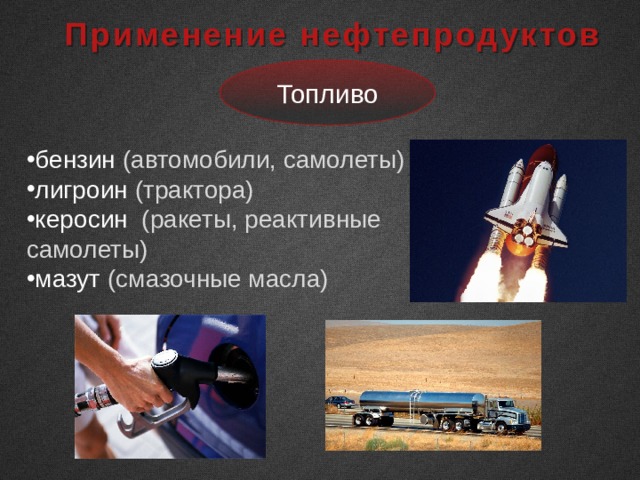 Применение нефтепродуктов

Топливо

•бензин (автомобили, самолеты)
•лигроин (трактора)
•керосин (ракеты, реактивные самолеты)
•мазут (смазочные масла)